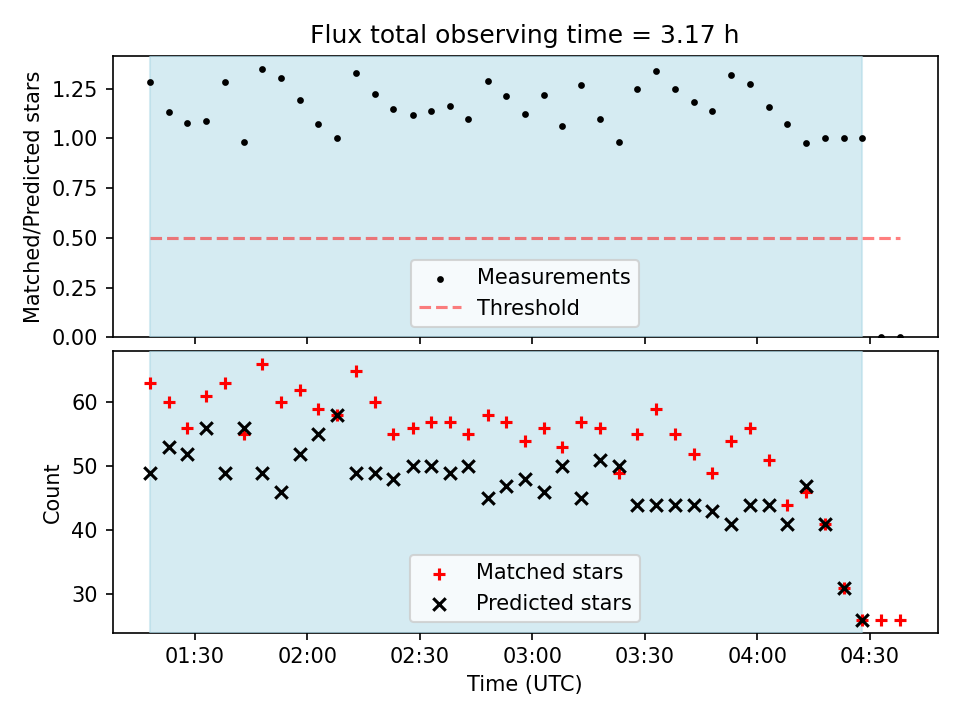 Flux total observing time = 3.17 h

Matched/Predicted stars

1.25
1.00
0.75
0.50
0.25
0.00

Measurements
Threshold

Count

60
50
40
30

Matched stars
Predicted stars

01:30
02:00
02:30
03:00
03:30
04:00
04:30

Time (UTC)